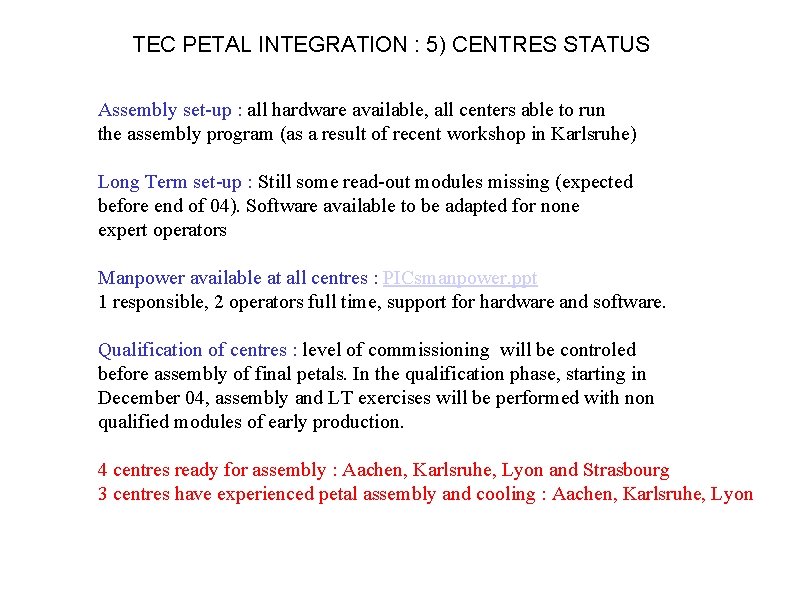 TEC PETAL INTEGRATION : 5) CENTRES STATUS

Assembly set-up : all hardware available, all centers able to run the assembly program (as a result of recent workshop in Karlsruhe)

Long Term set-up : Still some read-out modules missing (expected before end of 04). Software available to be adapted for none expert operators

Manpower available at all centres : PICsmanpower.ppt
1 responsible, 2 operators full time, support for hardware and software.

Qualification of centres : level of commissioning will be controled before assembly of final petals. In the qualification phase, starting in December 04, assembly and LT exercises will be performed with non qualified modules of early production.

4 centres ready for assembly : Aachen, Karlsruhe, Lyon and Strasbourg
3 centres have experienced petal assembly and cooling : Aachen, Karlsruhe, Lyon